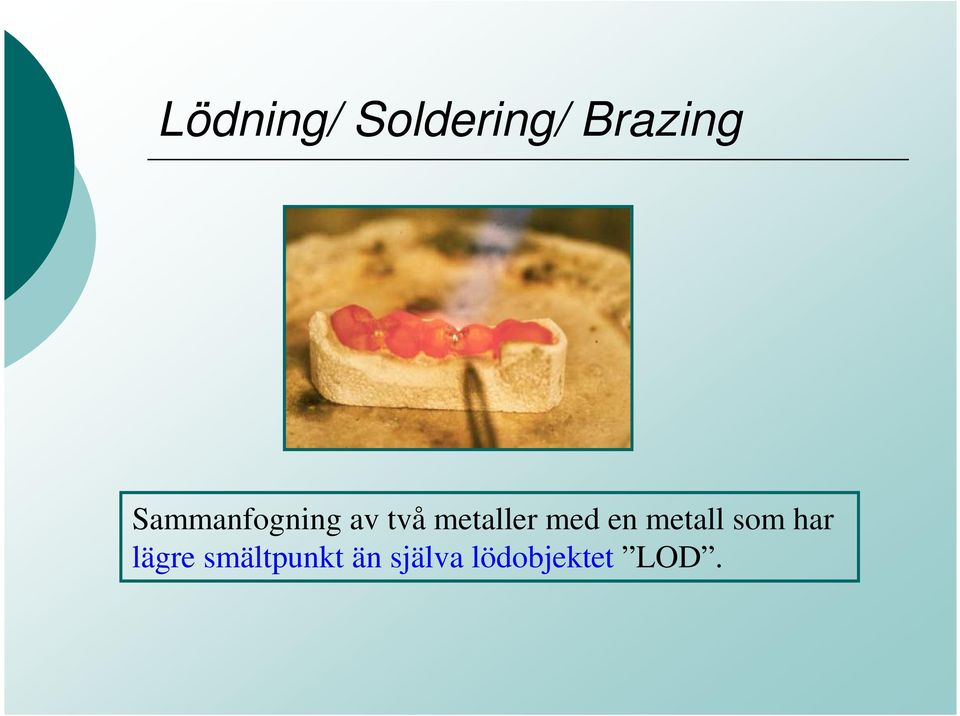 Lödning/ Soldering/ Brazing

Sammanfogning av två metaller med en metall som har lägre smältpunkt än själva lödobjektet ”LOD”.